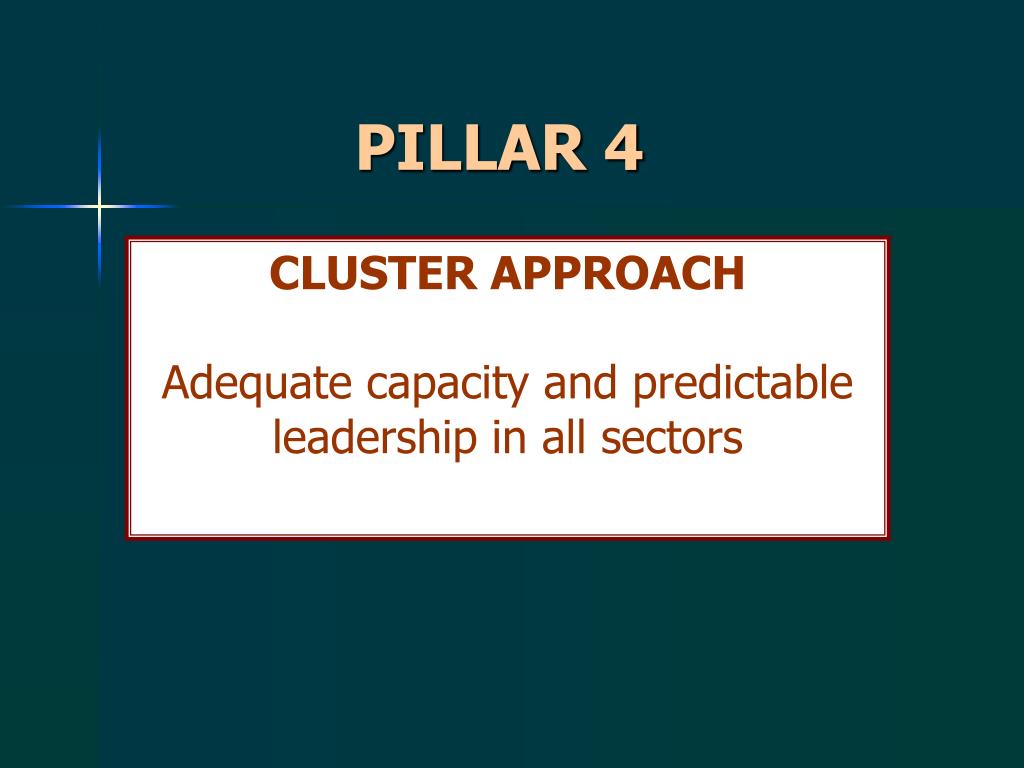 PILLAR 4

CLUSTER APPROACH

Adequate capacity and predictable leadership in all sectors